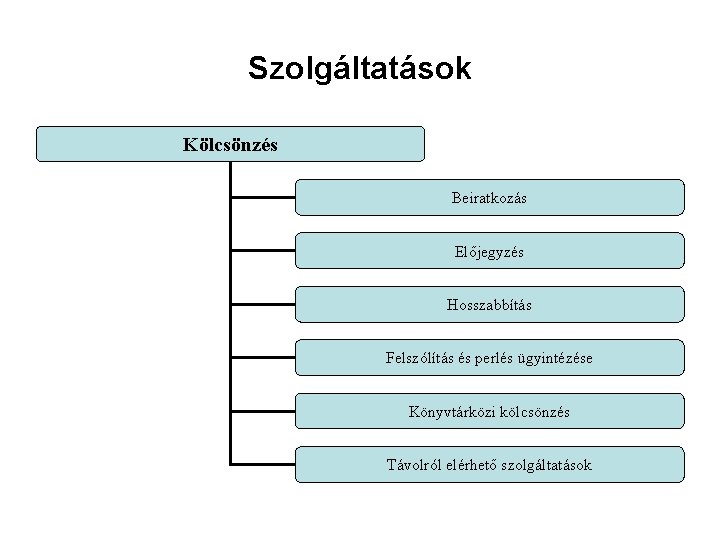 Szolgáltatások

Kölcsönzés

Beiratkozás

Előjegyzés

Hosszabbítás

Felszólítás és perlés ügyintézése

Könyvtárközi kölcsönzés

Távolról elérhető szolgáltatások